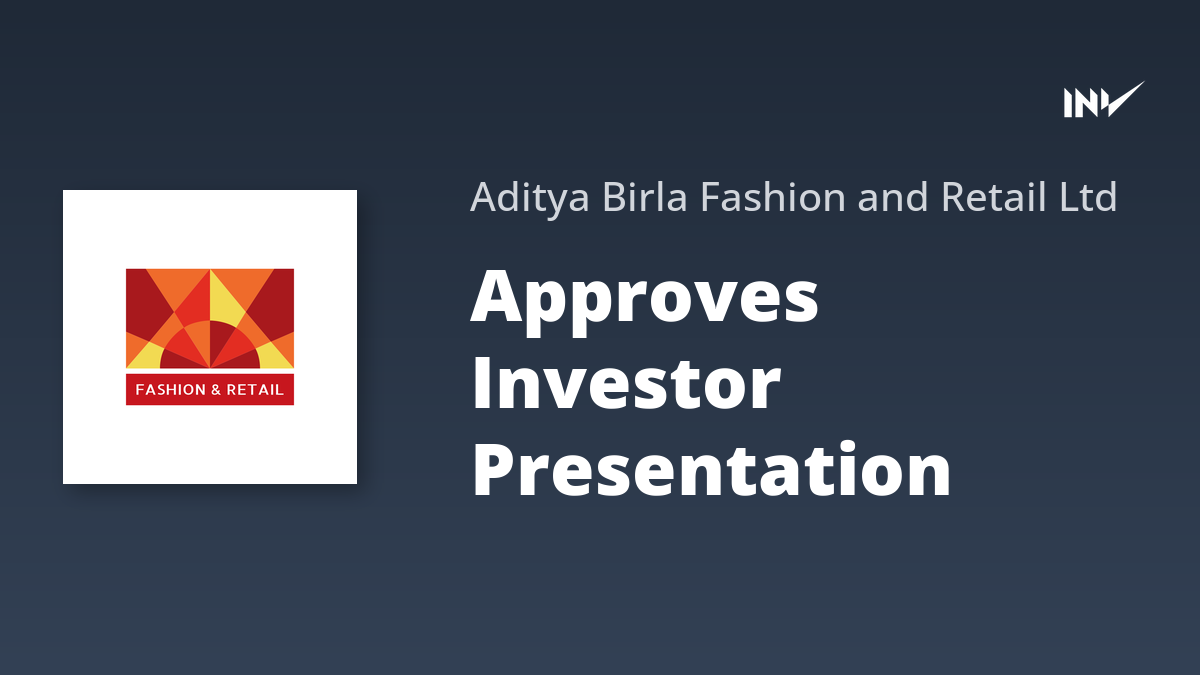 INV

FASHION & RETAIL

Aditya Birla Fashion and Retail Ltd

Approves Investor Presentation